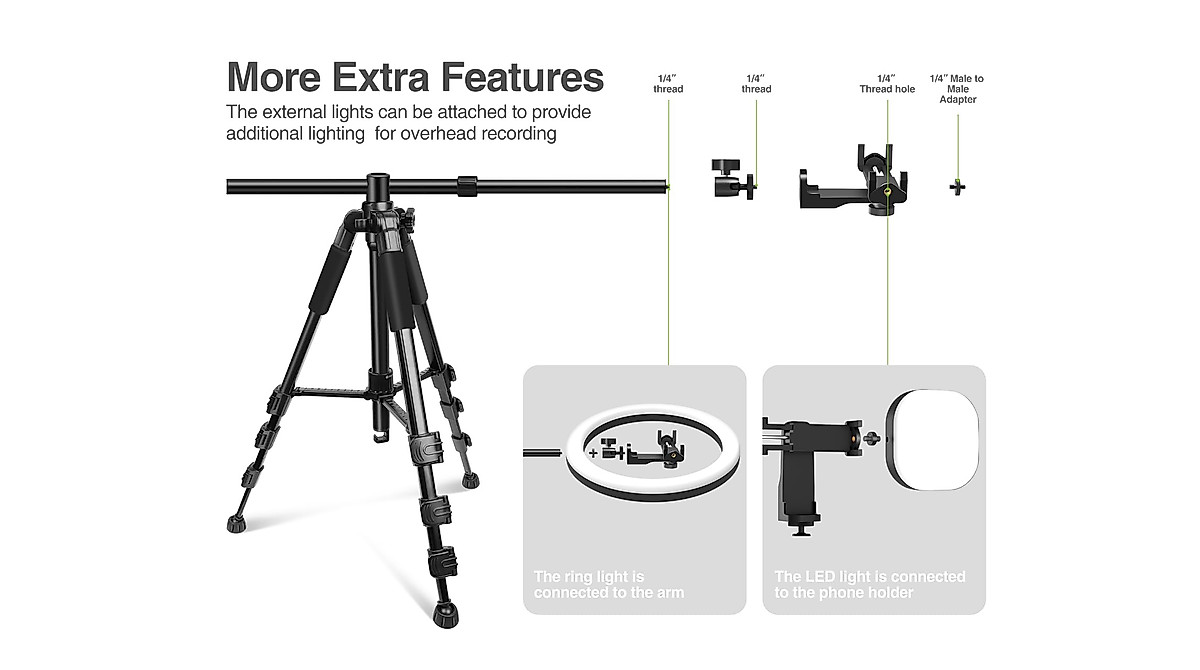 More Extra Features

The external lights can be attached to provide additional lighting for overhead recording

1/4" thread

1/4" thread

1/4" Thread hole

1/4" Male to Male Adapter

The ring light is connected to the arm

The LED light is connected to the phone holder